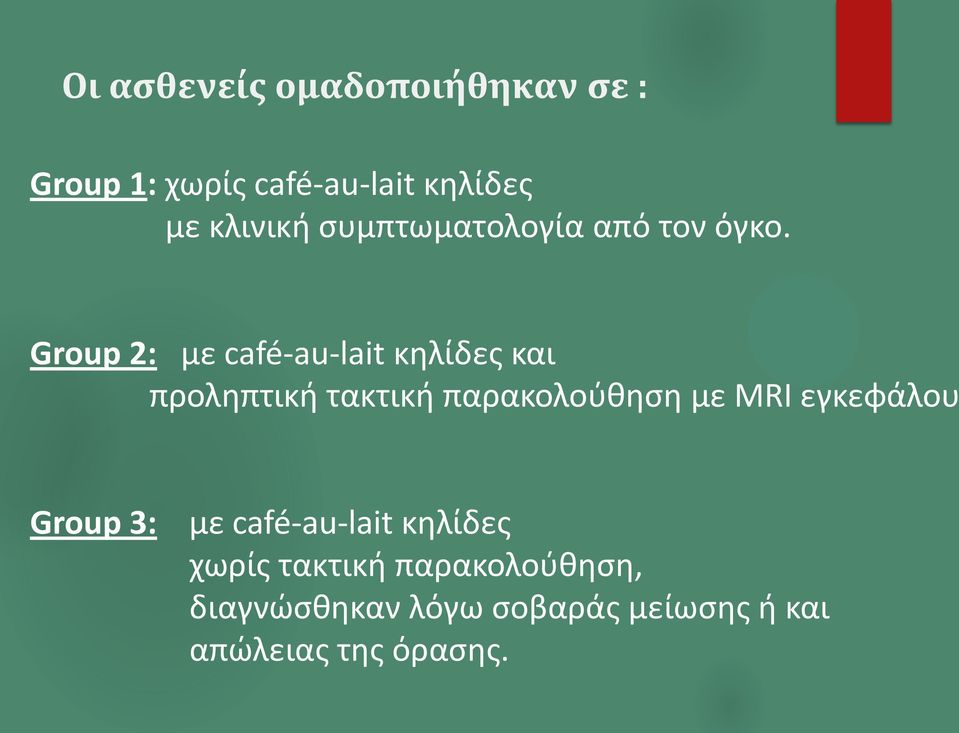 Οι ασθενείς ομαδοποιήθηκαν σε :

Group 1: χωρίς café-au-lait κηλίδες
με κλινική συμπτωματολογία από τον όγκο.

Group 2: με café-au-lait κηλίδες και
προληπτική τακτική παρακολούθηση με MRI εγκεφάλου

Group 3: με café-au-lait κηλίδες
χωρίς τακτική παρακολούθηση,
διαγνώσθηκαν λόγω σοβαράς μείωσης ή και
απώλειας της όρασης.